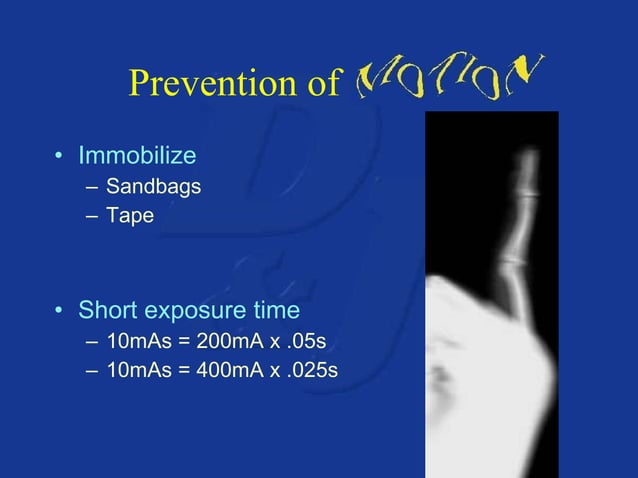 Prevention of MOTION

• Immobilize
– Sandbags
– Tape

• Short exposure time
– 10mAs = 200mA x .05s
– 10mAs = 400mA x .025s